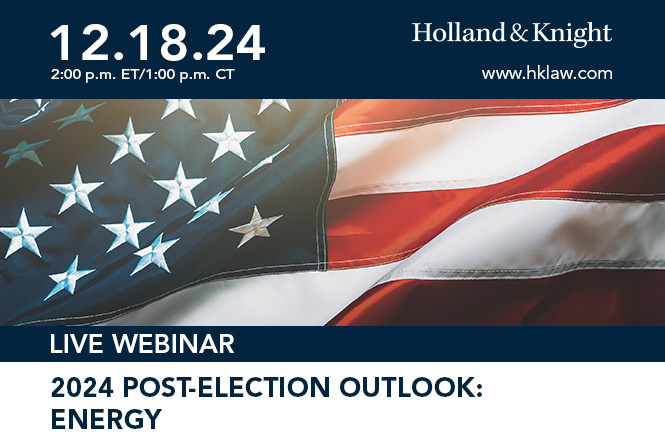 12.18.24
2:00 p.m. ET/1:00 p.m. CT

Holland & Knight
www.hklaw.com

LIVE WEBINAR

2024 POST-ELECTION OUTLOOK: ENERGY